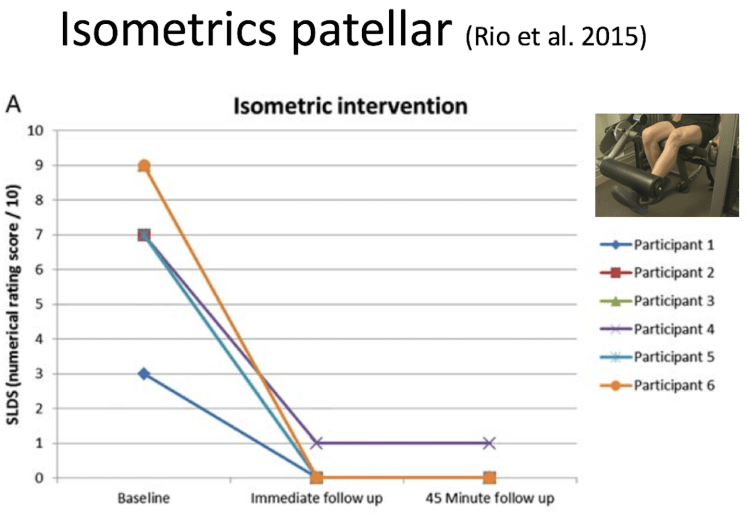 Isometrics patellar (Rio et al. 2015)

A

Isometric intervention

SLDS (numerical rating score / 10)

10
9
8
7
6
5
4
3
2
1
0

Baseline
Immediate follow up
45 Minute follow up

Participant 1
Participant 2
Participant 3
Participant 4
Participant 5
Participant 6